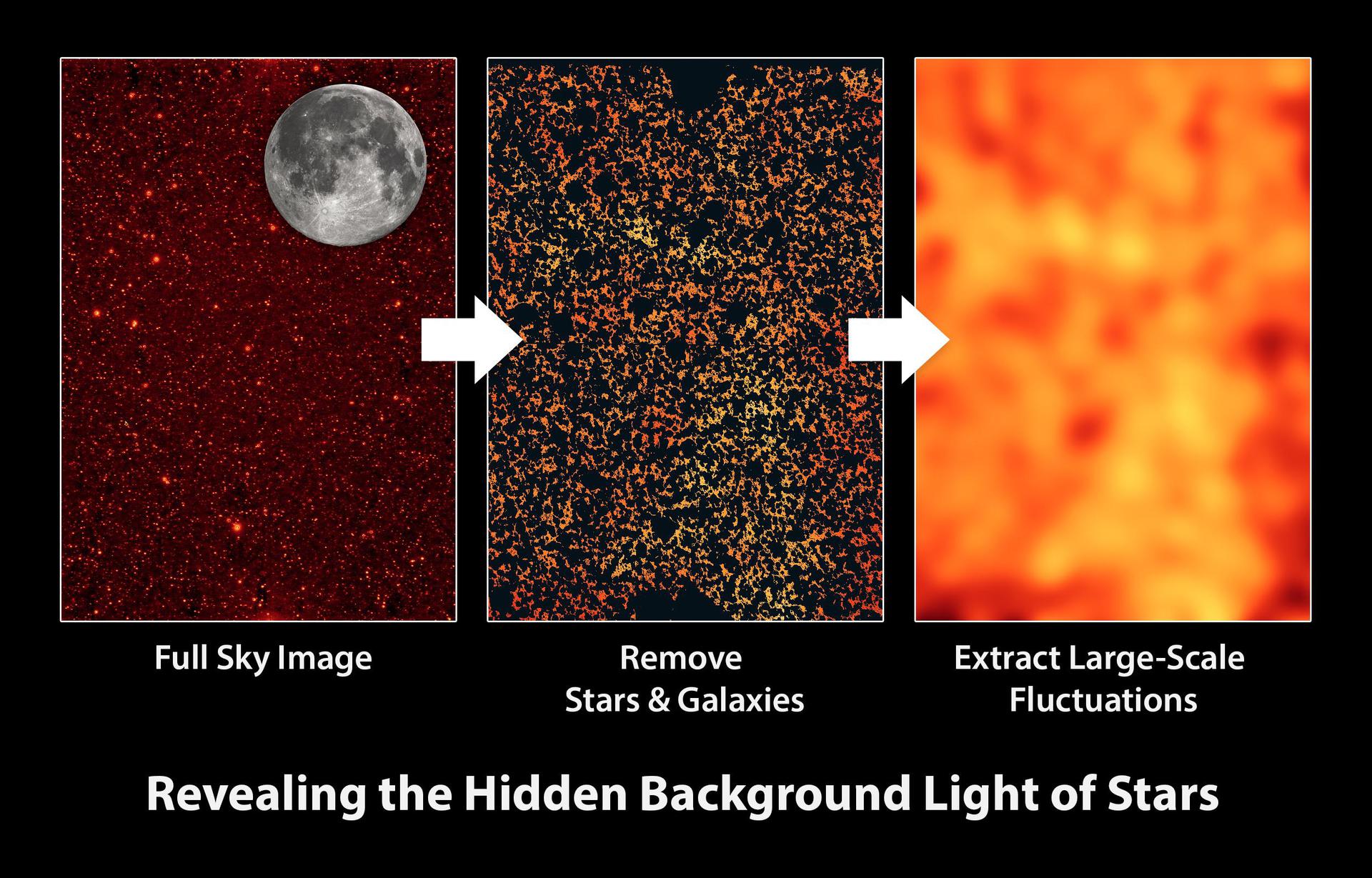 Full Sky Image

Remove
Stars & Galaxies

Extract Large-Scale
Fluctuations

Revealing the Hidden Background Light of Stars